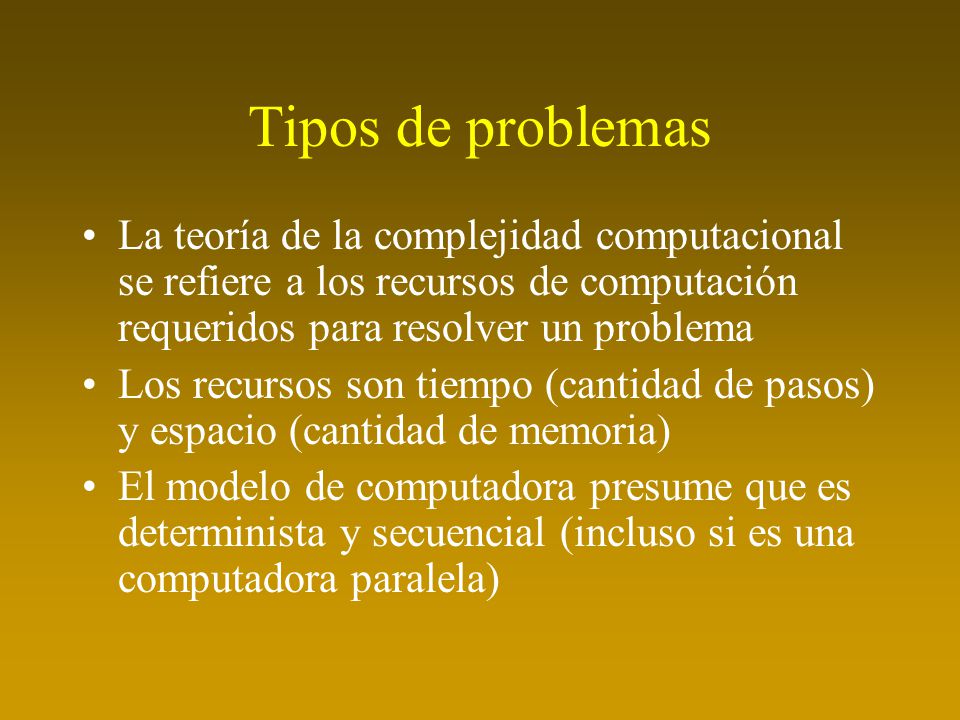 Tipos de problemas

• La teoría de la complejidad computacional se refiere a los recursos de computación requeridos para resolver un problema
• Los recursos son tiempo (cantidad de pasos) y espacio (cantidad de memoria)
• El modelo de computadora presume que es determinista y secuencial (incluso si es una computadora paralela)